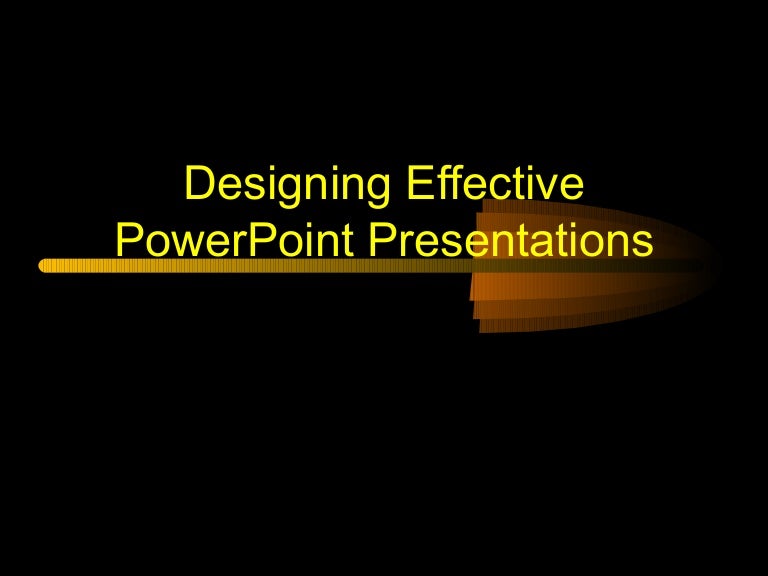 Designing Effective PowerPoint Presentations